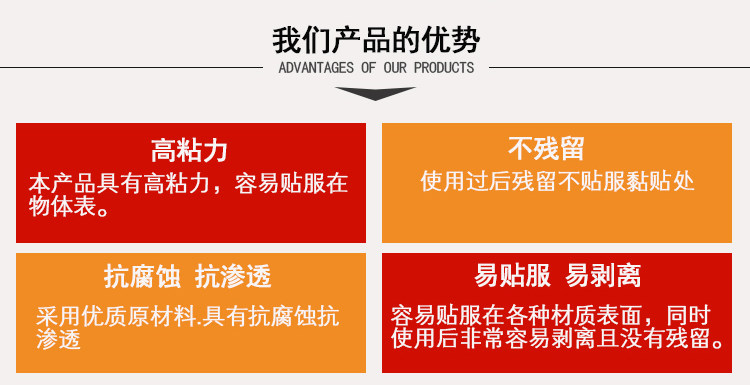 我们产品的优势

ADVANTAGES OF OUR PRODUCTS

高粘力

本产品具有高粘力，容易贴服在物体表。

不残留

使用过后残留不贴服黏贴处

抗腐蚀 抗渗透

采用优质原材料.具有抗腐蚀抗渗透

易贴服 易剥离

容易贴服在各种材质表面，同时使用后非常容易剥离且没有残留。